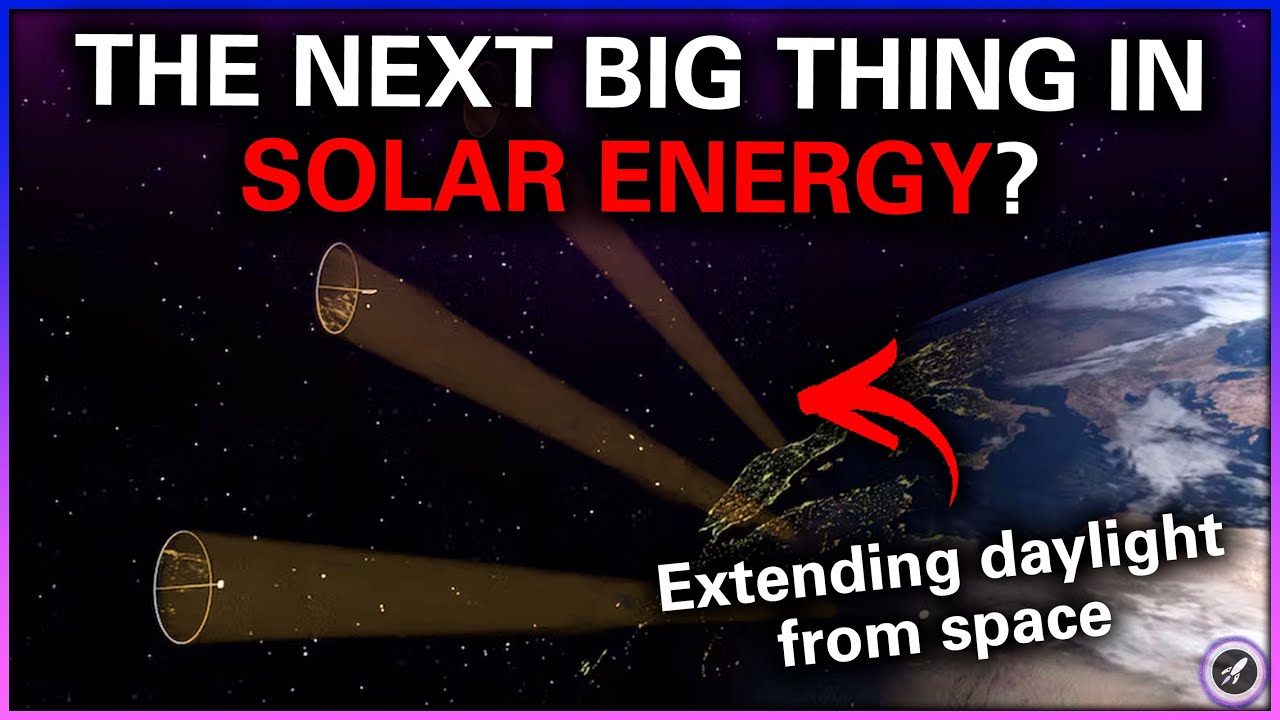 THE NEXT BIG THING IN SOLAR ENERGY?

Extending daylight from space